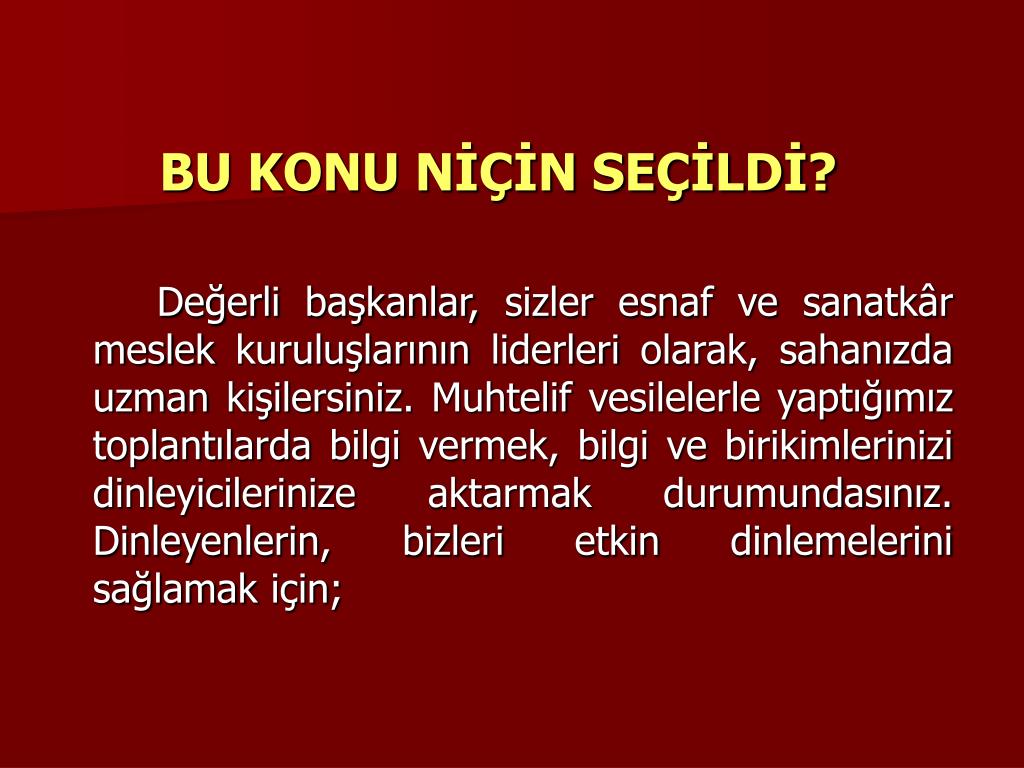 BU KONU NİÇİN SEÇİLDİ?

Değerli başkanlar, sizler esnaf ve sanatkâr meslek kuruluşlarının liderleri olarak, sahanızda uzman kişilersiniz. Muhtelif vesilelerle yaptığımız toplantılarda bilgi vermek, bilgi ve birikimlerinizi dinleyicilerinize aktarmak durumundasınız. Dinleyenlerin, bizleri etkin dinlemelerini sağlamak için;